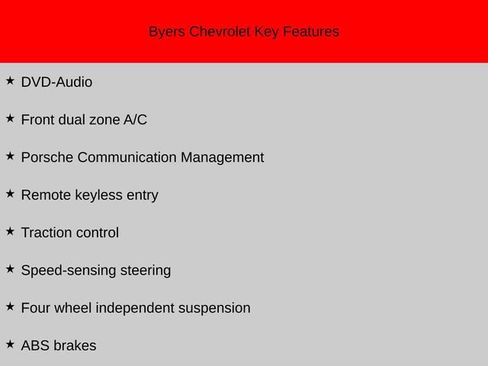 Byers Chevrolet Key Features

★ DVD-Audio

★ Front dual zone A/C

★ Porsche Communication Management

★ Remote keyless entry

★ Traction control

★ Speed-sensing steering

★ Four wheel independent suspension

★ ABS brakes